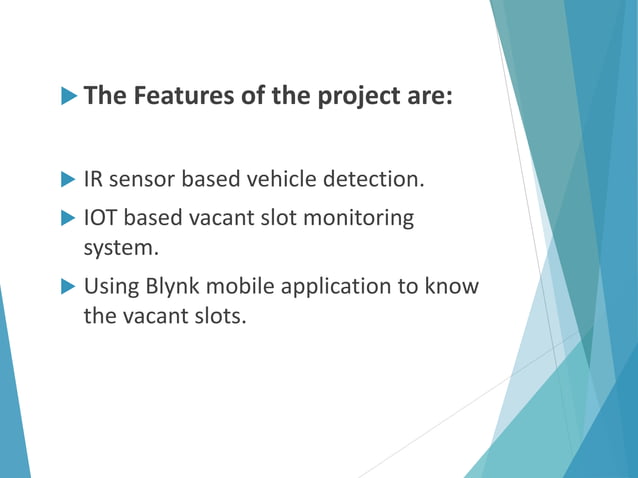 The Features of the project are:

IR sensor based vehicle detection.

IOT based vacant slot monitoring system.

Using Blynk mobile application to know the vacant slots.